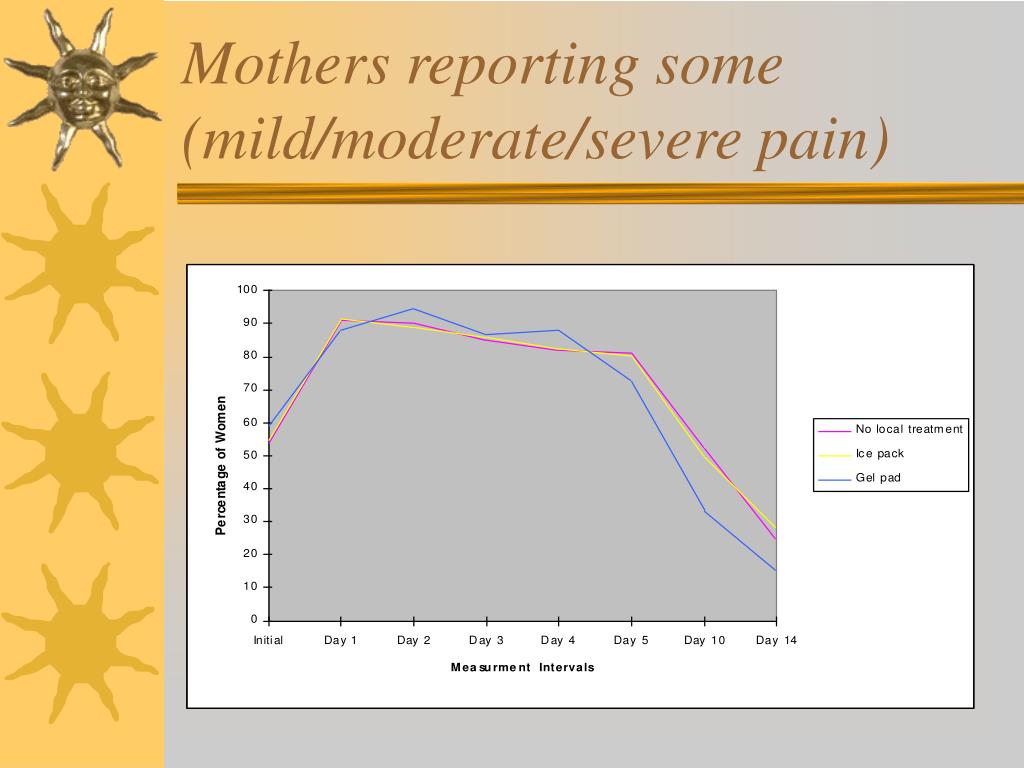 Mothers reporting some (mild/moderate/severe pain)

100
90
80
70
60
50
40
30
20
10
0

Percentage of Women

Initial
Day 1
Day 2
Day 3
Day 4
Day 5
Day 10
Day 14

Measurment Intervals

No local treatment
Ice pack
Gel pad